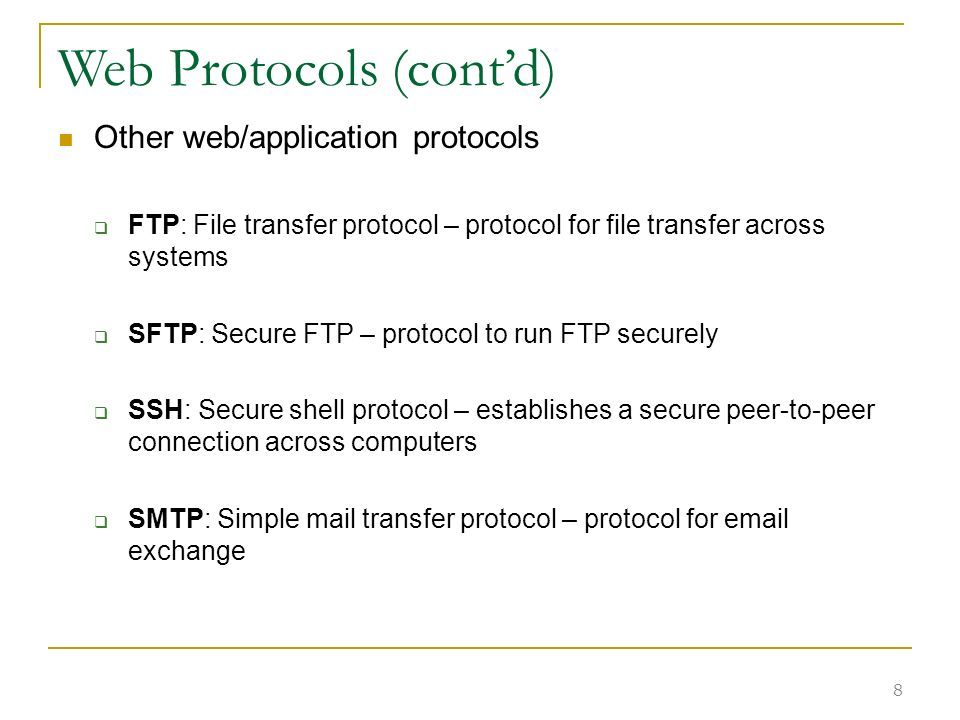 Web Protocols (cont'd)

Other web/application protocols

FTP: File transfer protocol – protocol for file transfer across systems

SFTP: Secure FTP – protocol to run FTP securely

SSH: Secure shell protocol – establishes a secure peer-to-peer connection across computers

SMTP: Simple mail transfer protocol – protocol for email exchange

8